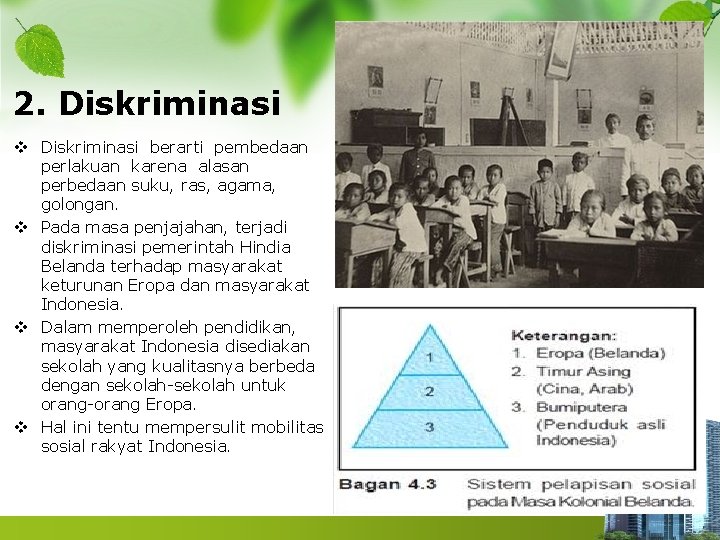 2. Diskriminasi

❖ Diskriminasi berarti pembedaan perlakuan karena alasan perbedaan suku, ras, agama, golongan.
❖ Pada masa penjajahan, terjadi diskriminasi pemerintah Hindia Belanda terhadap masyarakat keturunan Eropa dan masyarakat Indonesia.
❖ Dalam memperoleh pendidikan, masyarakat Indonesia disediakan sekolah yang kualitasnya berbeda dengan sekolah-sekolah untuk orang-orang Eropa.
❖ Hal ini tentu mempersulit mobilitas sosial rakyat Indonesia.

1
2
3

Keterangan:
1. Eropa (Belanda)
2. Timur Asing (Cina, Arab)
3. Bumiputera (Penduduk asli Indonesia)

Bagan 4.3 Sistem pelapisan sosial pada Masa Kolonial Belanda.